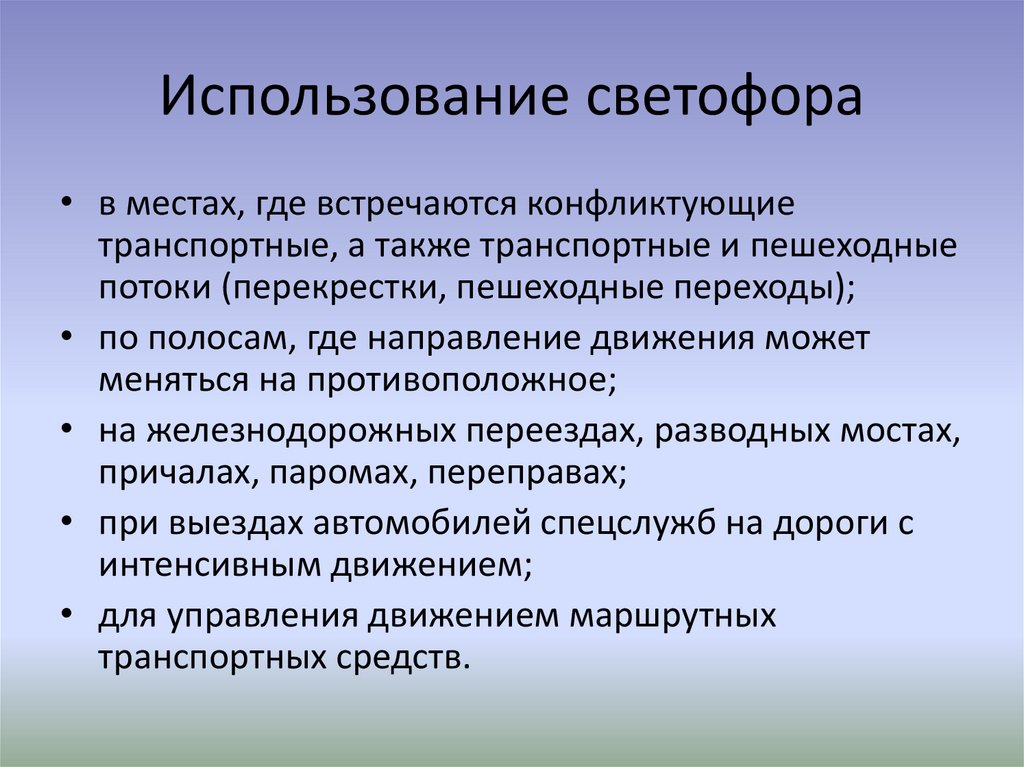 Использование светофора

• в местах, где встречаются конфликтующие транспортные, а также транспортные и пешеходные потоки (перекрестки, пешеходные переходы);
• по полосам, где направление движения может меняться на противоположное;
• на железнодорожных переездах, разводных мостах, причалах, паромах, переправах;
• при выездах автомобилей спецслужб на дороги с интенсивным движением;
• для управления движением маршрутных транспортных средств.